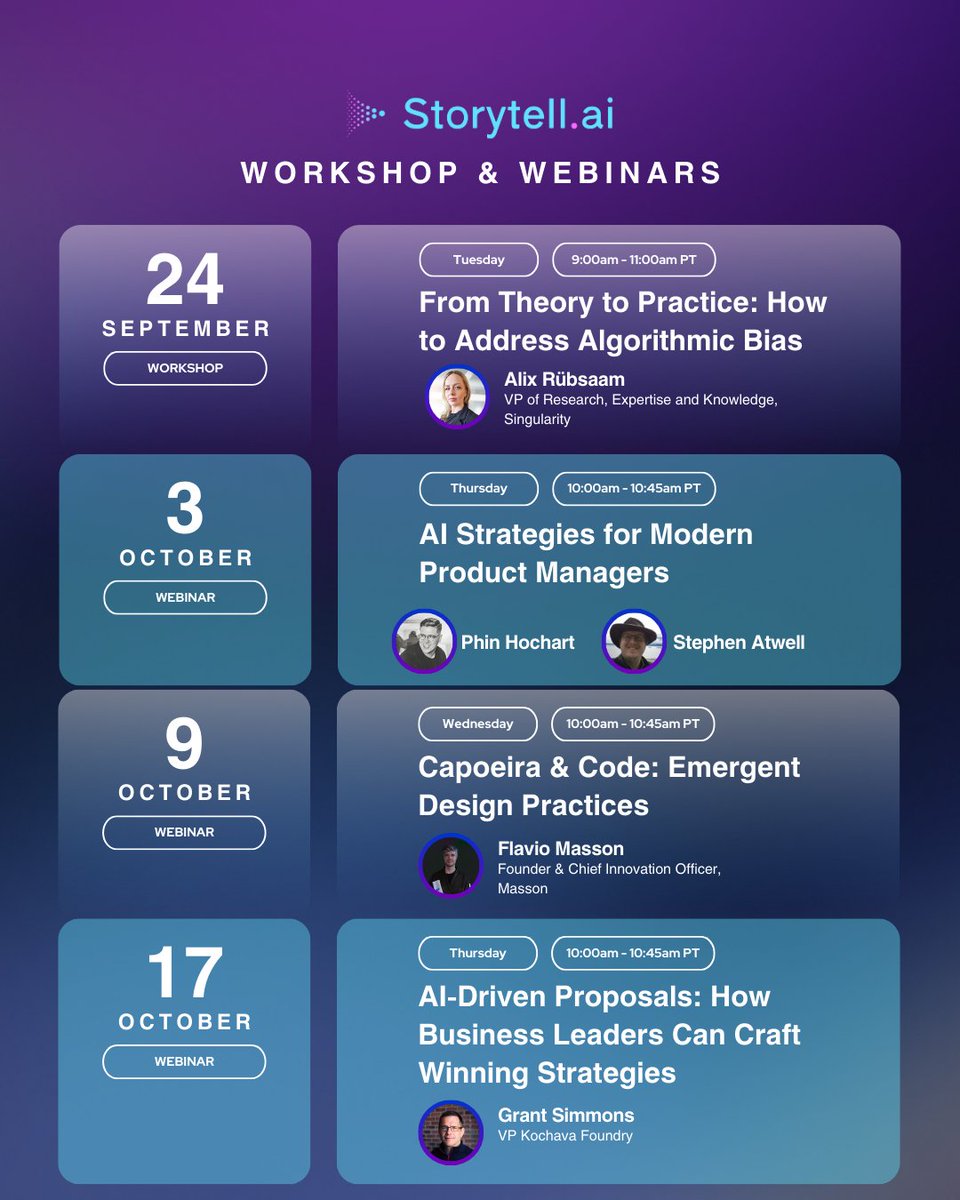 Storytell.ai

WORKSHOP & WEBINARS

24
SEPTEMBER
WORKSHOP

Tuesday
9:00am - 11:00am PT
From Theory to Practice: How to Address Algorithmic Bias
Alix Rübsaam
VP of Research, Expertise and Knowledge, Singularity

3
OCTOBER
WEBINAR

Thursday
10:00am - 10:45am PT
AI Strategies for Modern Product Managers
Phin Hochart
Stephen Atwell

9
OCTOBER
WEBINAR

Wednesday
10:00am - 10:45am PT
Capoeira & Code: Emergent Design Practices
Flavio Masson
Founder & Chief Innovation Officer, Masson

17
OCTOBER
WEBINAR

Thursday
10:00am - 10:45am PT
AI-Driven Proposals: How Business Leaders Can Craft Winning Strategies
Grant Simmons
VP Kochava Foundry